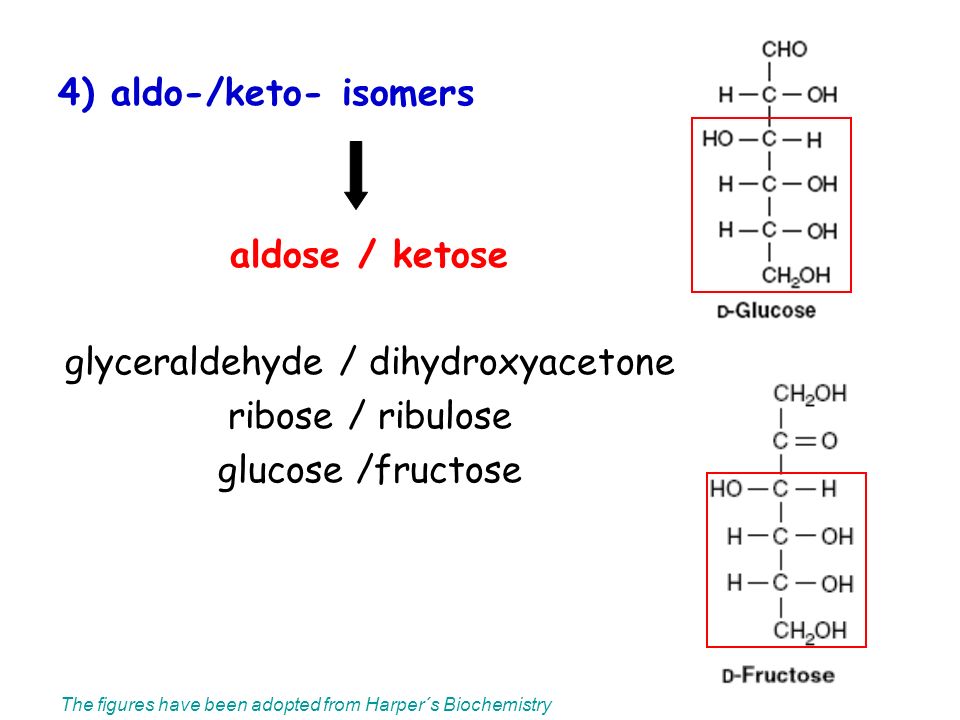 4) aldo-/keto- isomers

aldose / ketose

glyceraldehyde / dihydroxyacetone
ribose / ribulose
glucose /fructose

CHO
H — C — OH
HO — C — H
H — C — OH
H — C — OH
$CH_2OH$
D-Glucose

$CH_2OH$
C = O
HO — C — H
H — C — OH
H — C — OH
$CH_2OH$
D-Fructose

The figures have been adopted from Harper´s Biochemistry